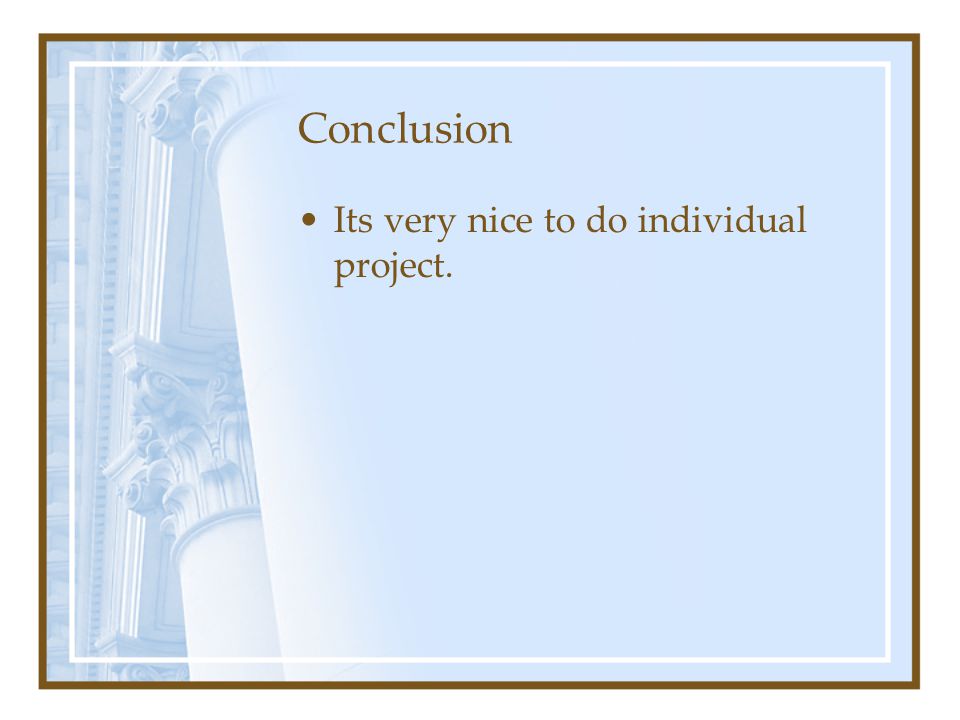 Conclusion

• Its very nice to do individual project.